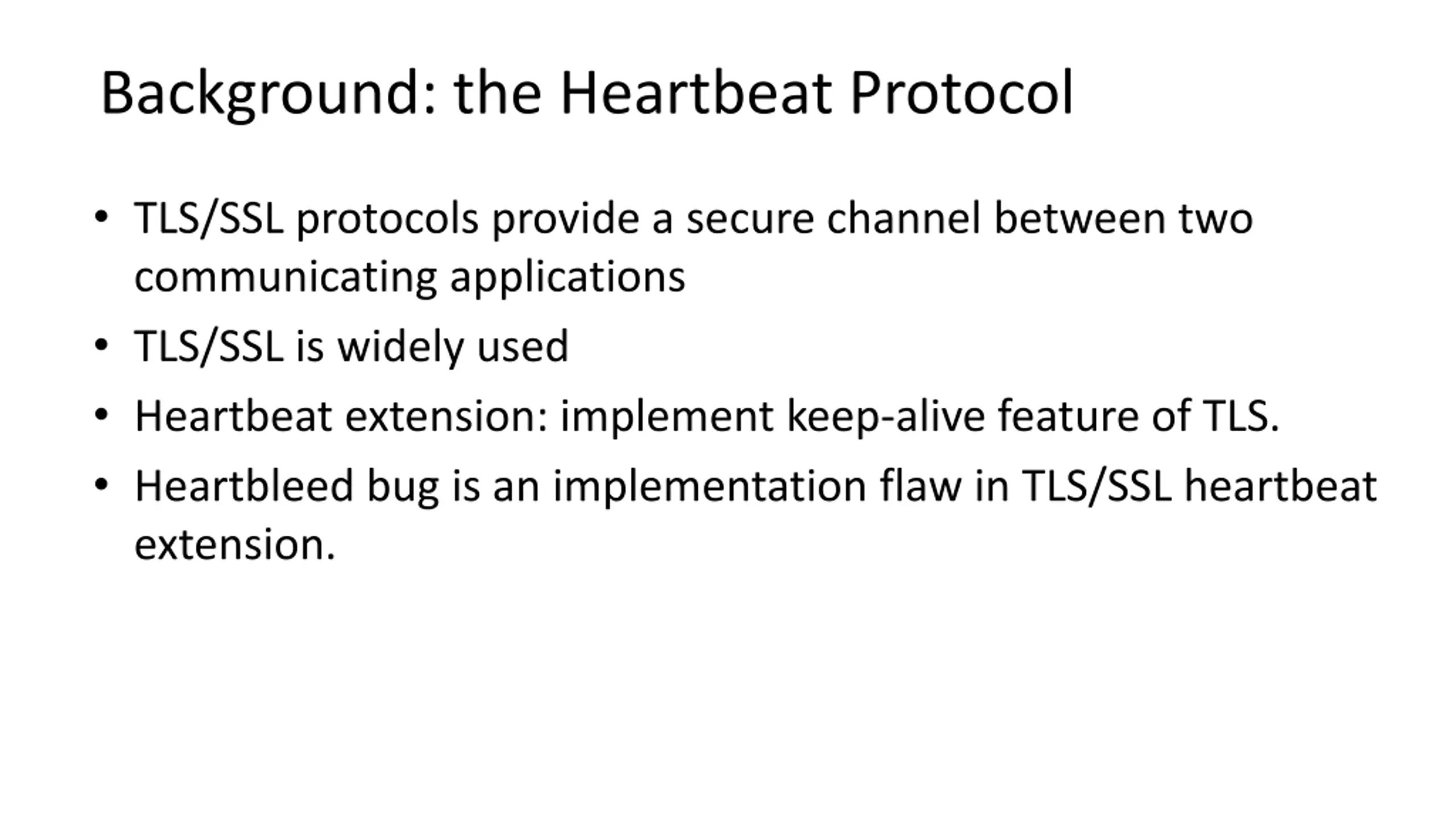 Background: the Heartbeat Protocol

• TLS/SSL protocols provide a secure channel between two communicating applications
• TLS/SSL is widely used
• Heartbeat extension: implement keep-alive feature of TLS.
• Heartbleed bug is an implementation flaw in TLS/SSL heartbeat extension.